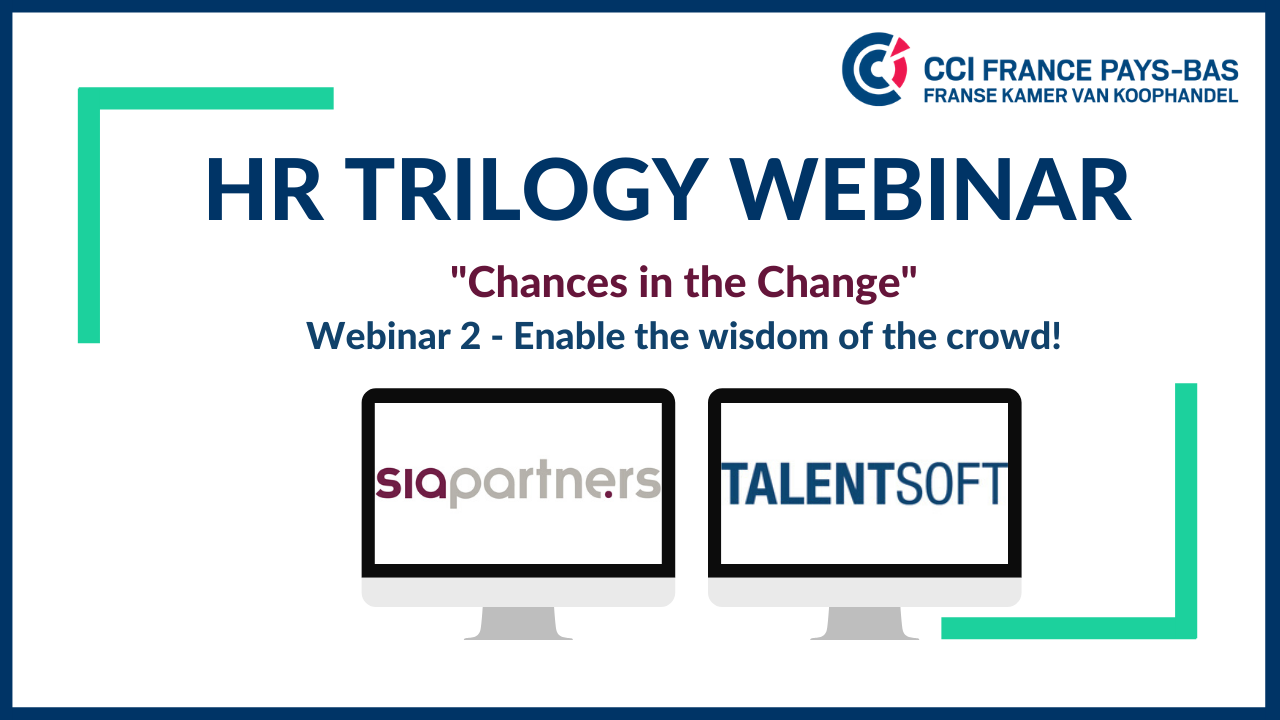 CCI FRANCE PAYS-BAS
FRANSE KAMER VAN KOOPHANDEL

HR TRILOGY WEBINAR

"Chances in the Change"
Webinar 2 - Enable the wisdom of the crowd!

siapartners

TALENTSOFT